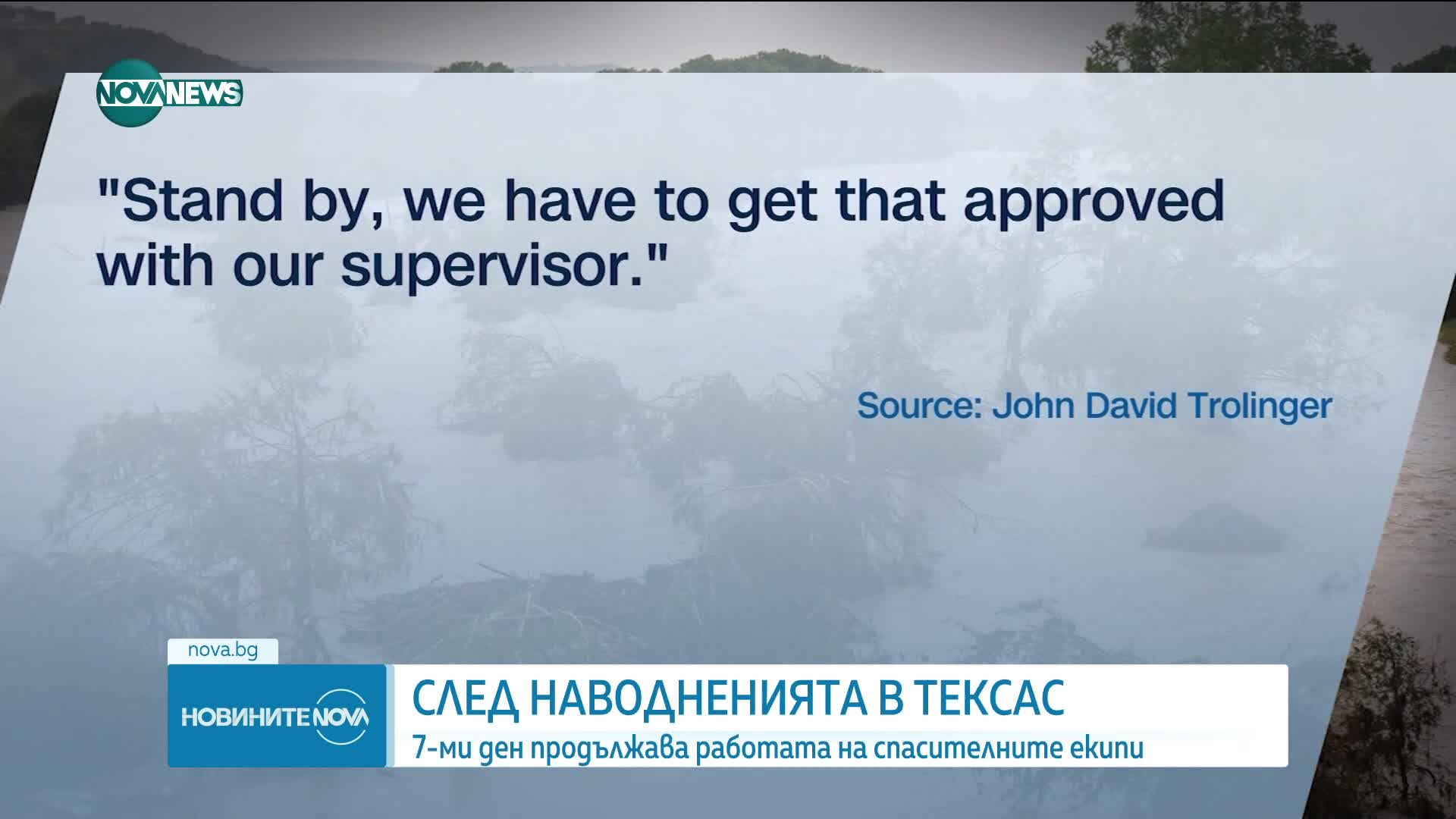 NOVA NEWS

"Stand by, we have to get that approved with our supervisor."

Source: John David Trolinger

nova.bg

НОВИНИТЕ NOVA

СЛЕД НАВОДНЕНИЯТА В ТЕКСАС

7-ми ден продължава работата на спасителните екипи